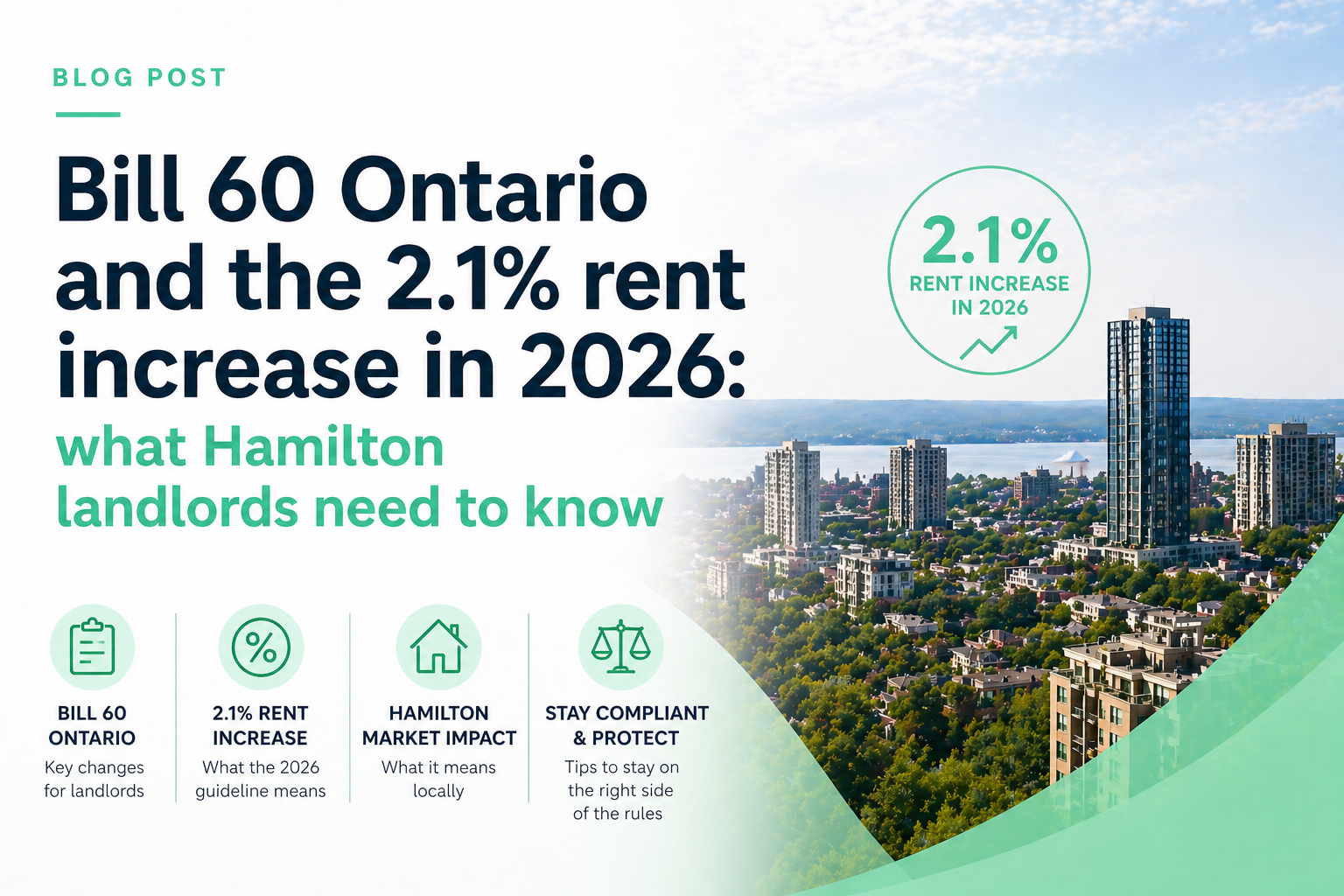 BLOG POST

Bill 60 Ontario and the 2.1% rent increase in 2026: what Hamilton landlords need to know

2.1%
RENT INCREASE IN 2026

BILL 60 ONTARIO
Key changes for landlords

2.1% RENT INCREASE
What the 2026 guideline means

HAMILTON MARKET IMPACT
What it means locally

STAY COMPLIANT & PROTECT
Tips to stay on the right side of the rules